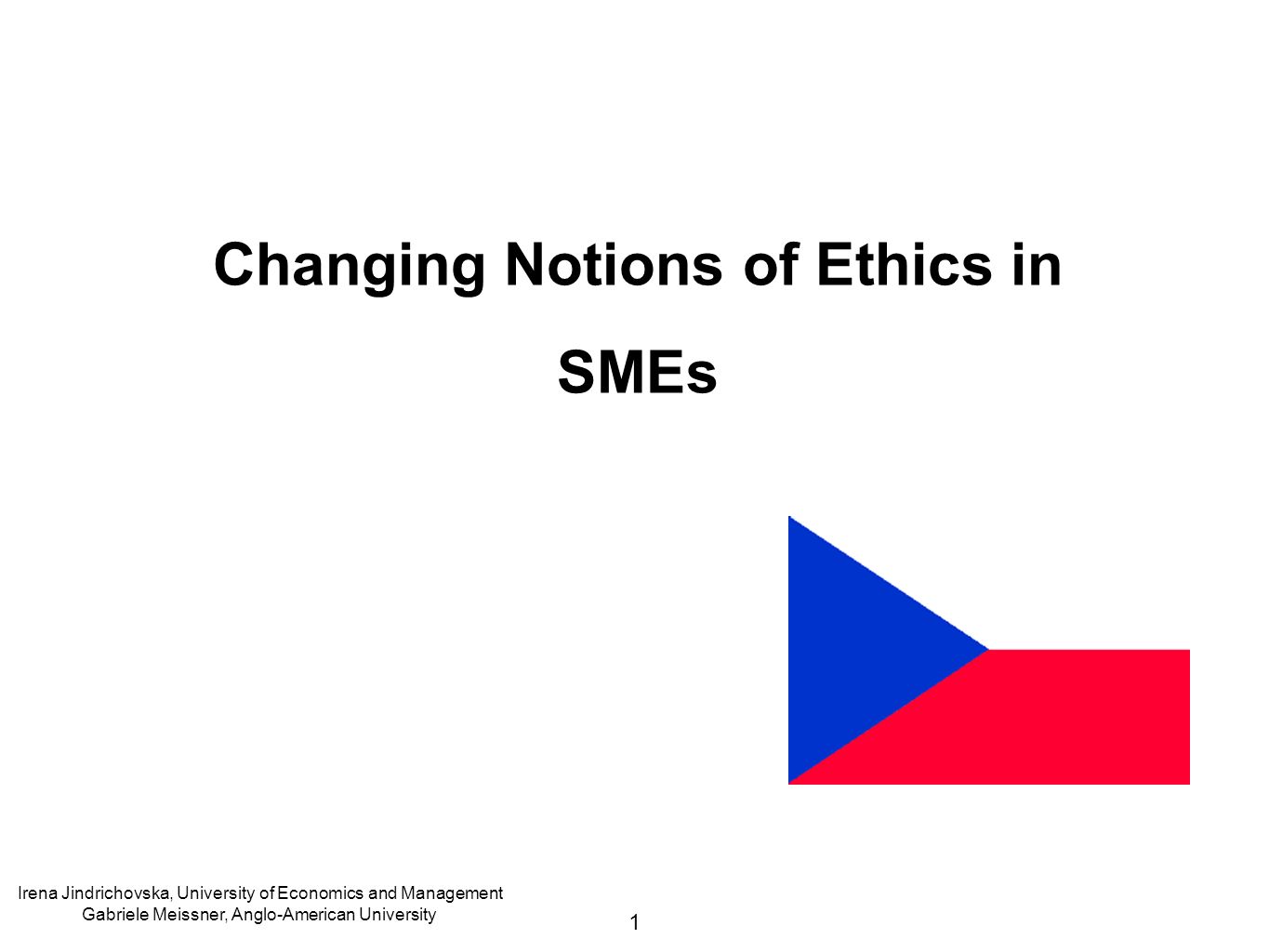 Changing Notions of Ethics in SMEs

Irena Jindrichovska, University of Economics and Management
Gabriele Meissner, Anglo-American University

1